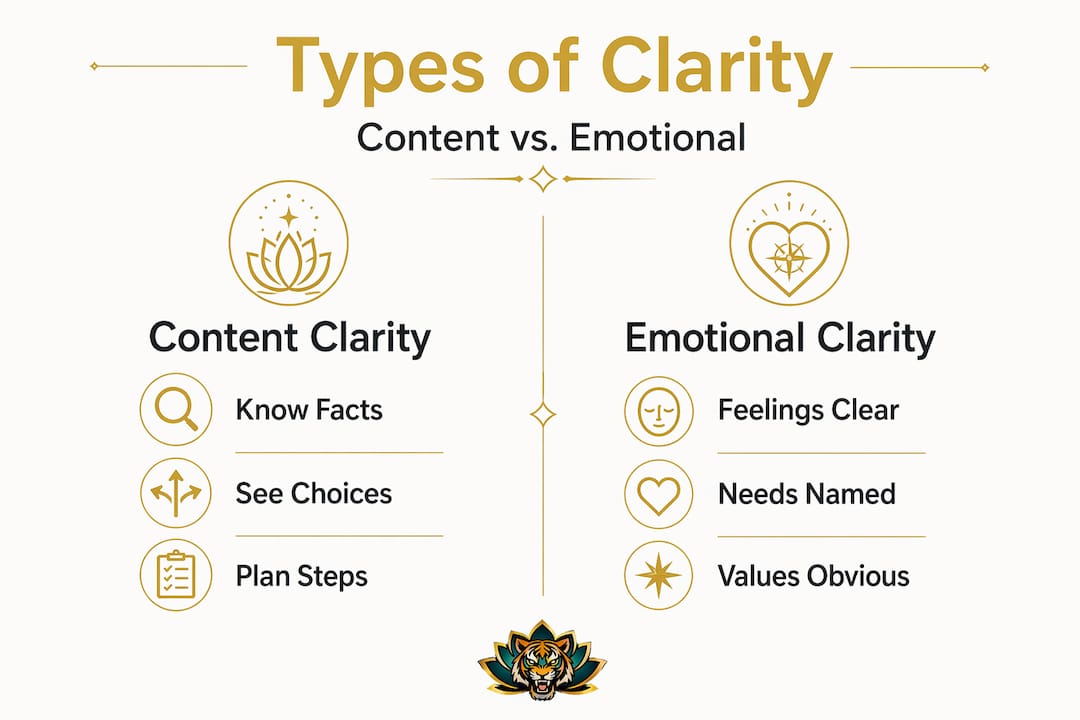 Types of Clarity

Content vs. Emotional

Content Clarity

Know Facts

See Choices

Plan Steps

Emotional Clarity

Feelings Clear

Needs Named

Values Obvious